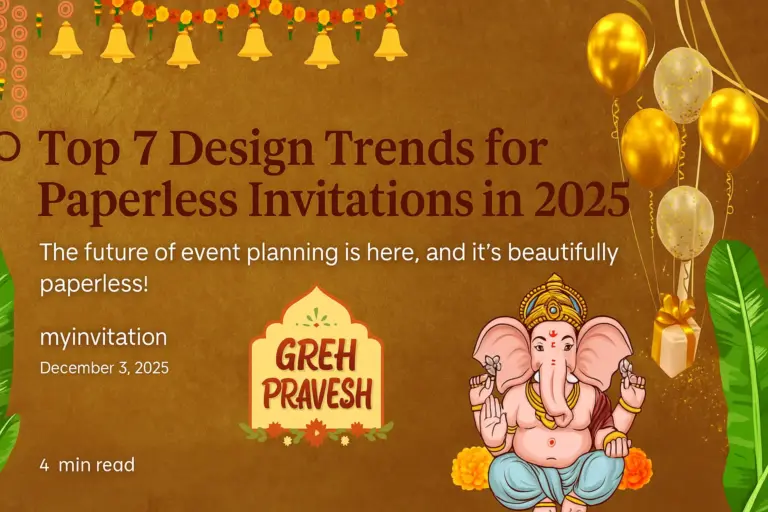 Top 7 Design Trends for Paperless Invitations in 2025

The future of event planning is here, and it's beautifully paperless!

myinvitation

December 3, 2025

GREH PRAVESH

4 min read